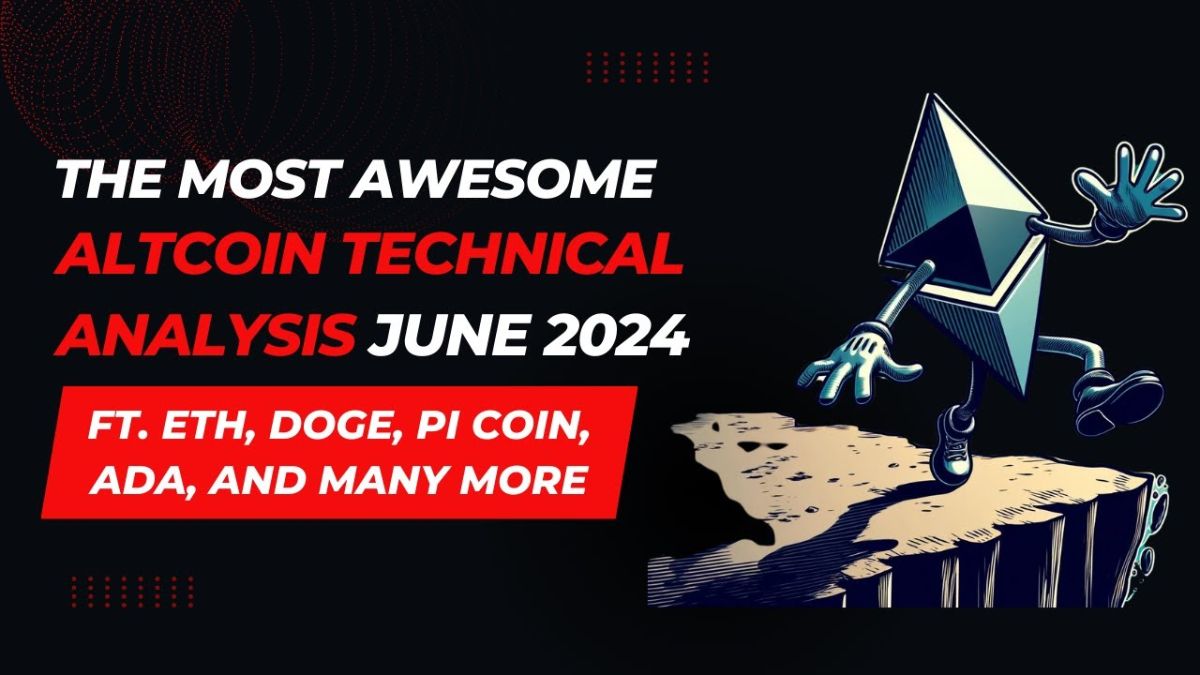 THE MOST AWESOME ALTCOIN TECHNICAL ANALYSIS JUNE 2024

FT. ETH, DOGE, PI COIN, ADA, AND MANY MORE